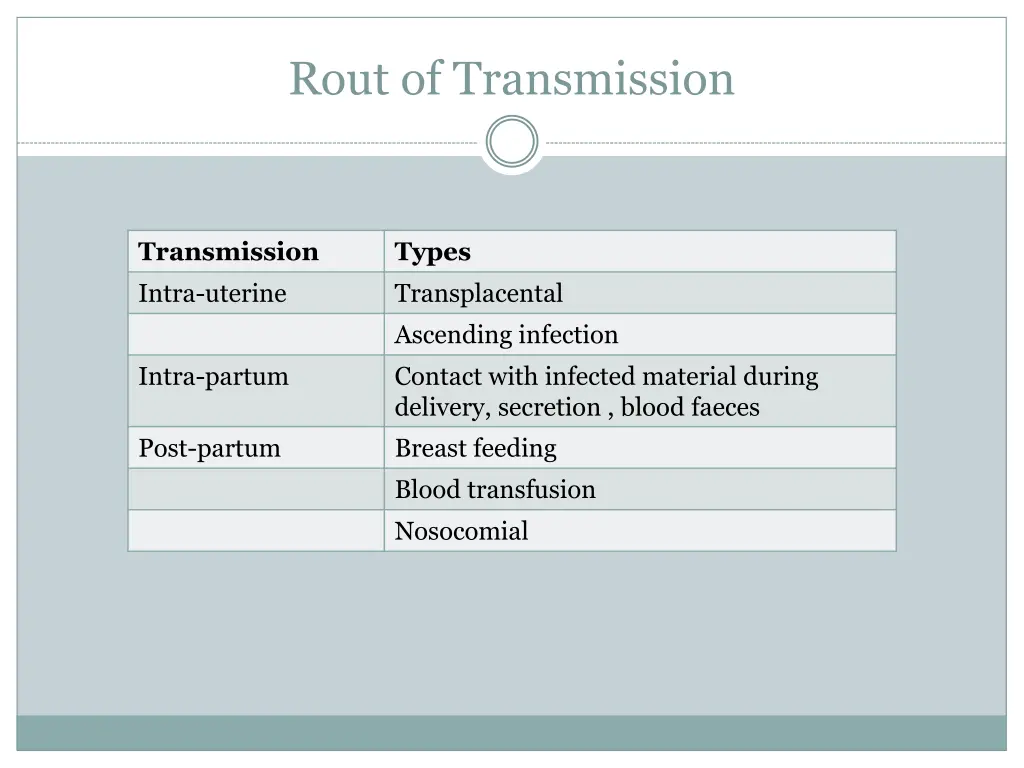 Rout of Transmission

| Transmission | Types |
|---|---|
| Intra-uterine | Transplacental |
| | Ascending infection |
| Intra-partum | Contact with infected material during delivery, secretion , blood faeces |
| Post-partum | Breast feeding |
| | Blood transfusion |
| | Nosocomial |